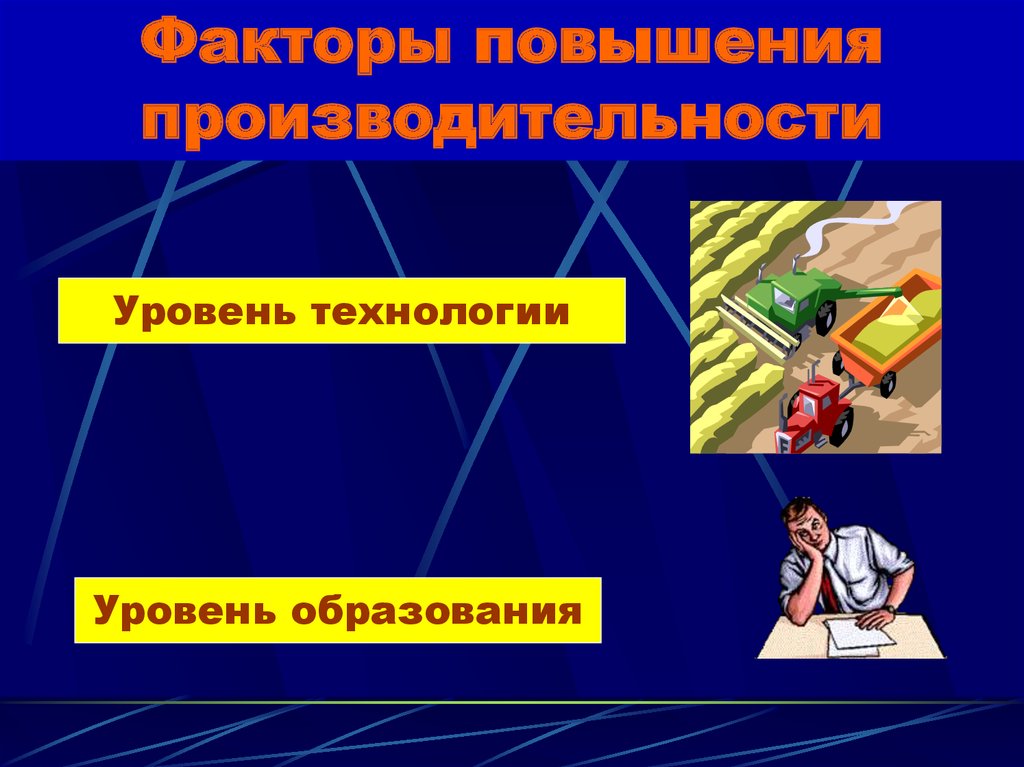 Факторы повышения производительности

Уровень технологии

Уровень образования